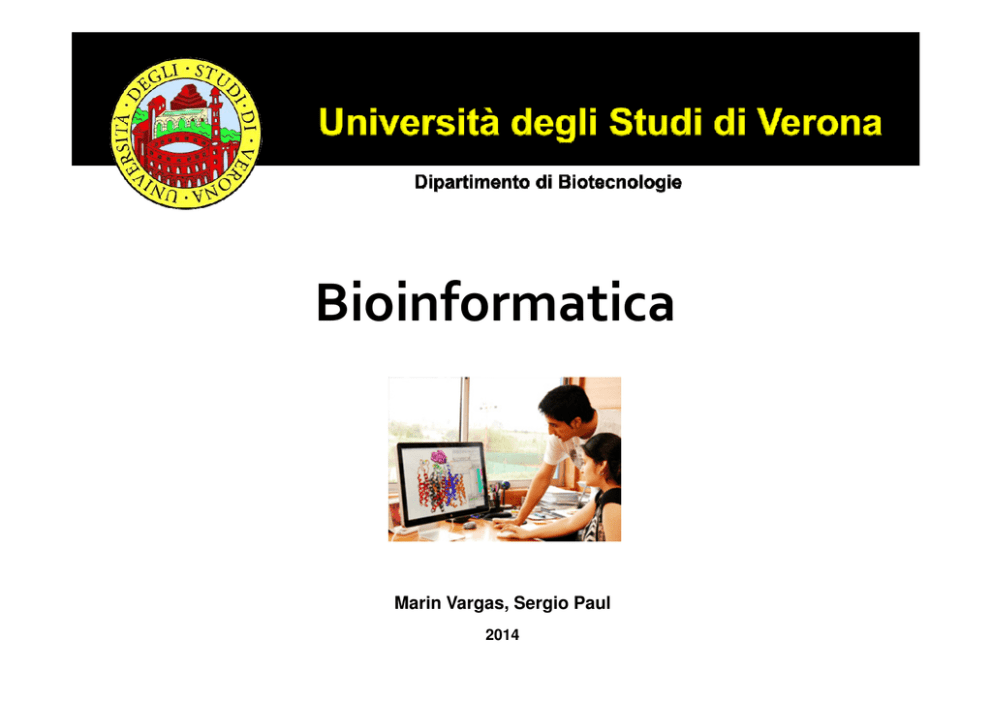 UNIVERSITÀ DEGLI STUDI DI VERONA

Università degli Studi di Verona

Dipartimento di Biotecnologie

Bioinformatica

Marin Vargas, Sergio Paul

2014